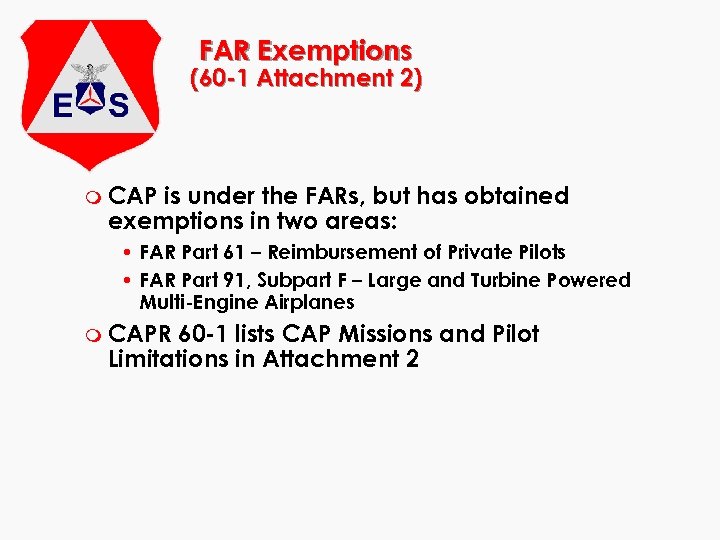 E S

FAR Exemptions
(60-1 Attachment 2)

CAP is under the FARs, but has obtained exemptions in two areas:

• FAR Part 61 – Reimbursement of Private Pilots
• FAR Part 91, Subpart F – Large and Turbine Powered Multi-Engine Airplanes

CAPR 60-1 lists CAP Missions and Pilot Limitations in Attachment 2